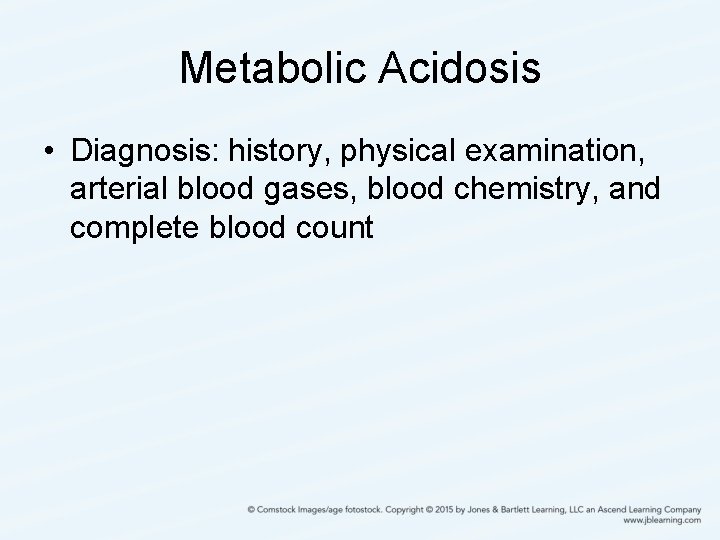 Metabolic Acidosis

• Diagnosis: history, physical examination, arterial blood gases, blood chemistry, and complete blood count

© Comstock Images/age fotostock. Copyright © 2015 by Jones & Bartlett Learning, LLC an Ascend Learning Company
www.jblearning.com